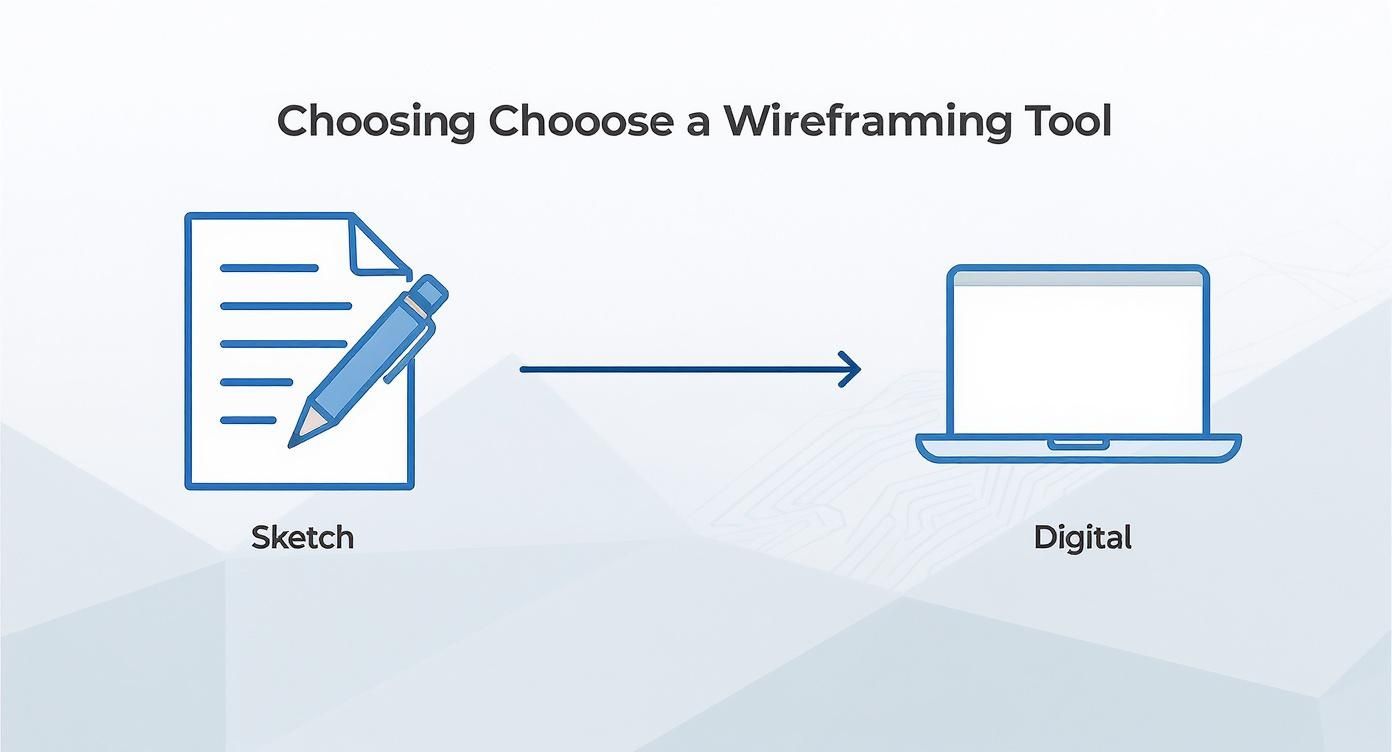 Choosing Chooose a Wireframing Tool

Sketch

Digital